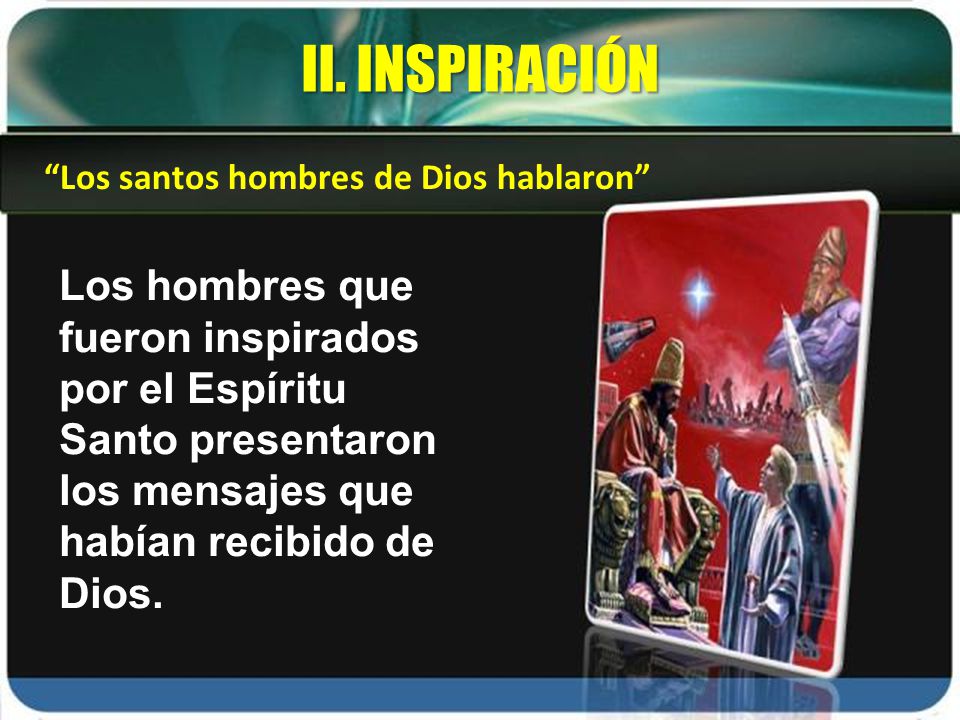 II. INSPIRACIÓN

“Los santos hombres de Dios hablaron”

Los hombres que fueron inspirados por el Espíritu Santo presentaron los mensajes que habían recibido de Dios.